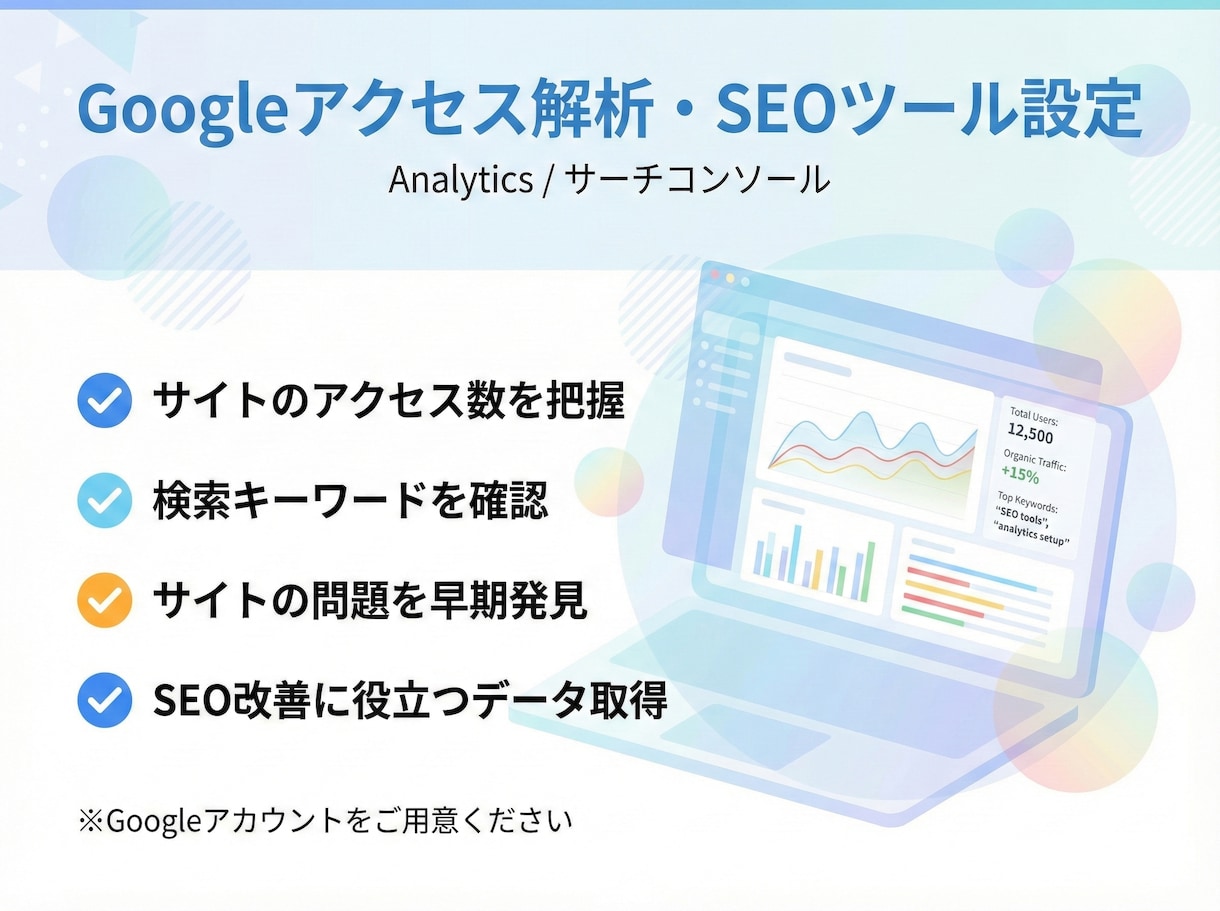 Googleアクセス解析・SEOツール設定

Analytics / サーチコンソール

☑ サイトのアクセス数を把握

☑ 検索キーワードを確認

☑ サイトの問題を早期発見

☑ SEO改善に役立つデータ取得

Total Users:
12,500

Organic Traffic:
+15%

Top Keywords:
"SEO tools",
"analytics setup"

※Googleアカウントをご用意ください